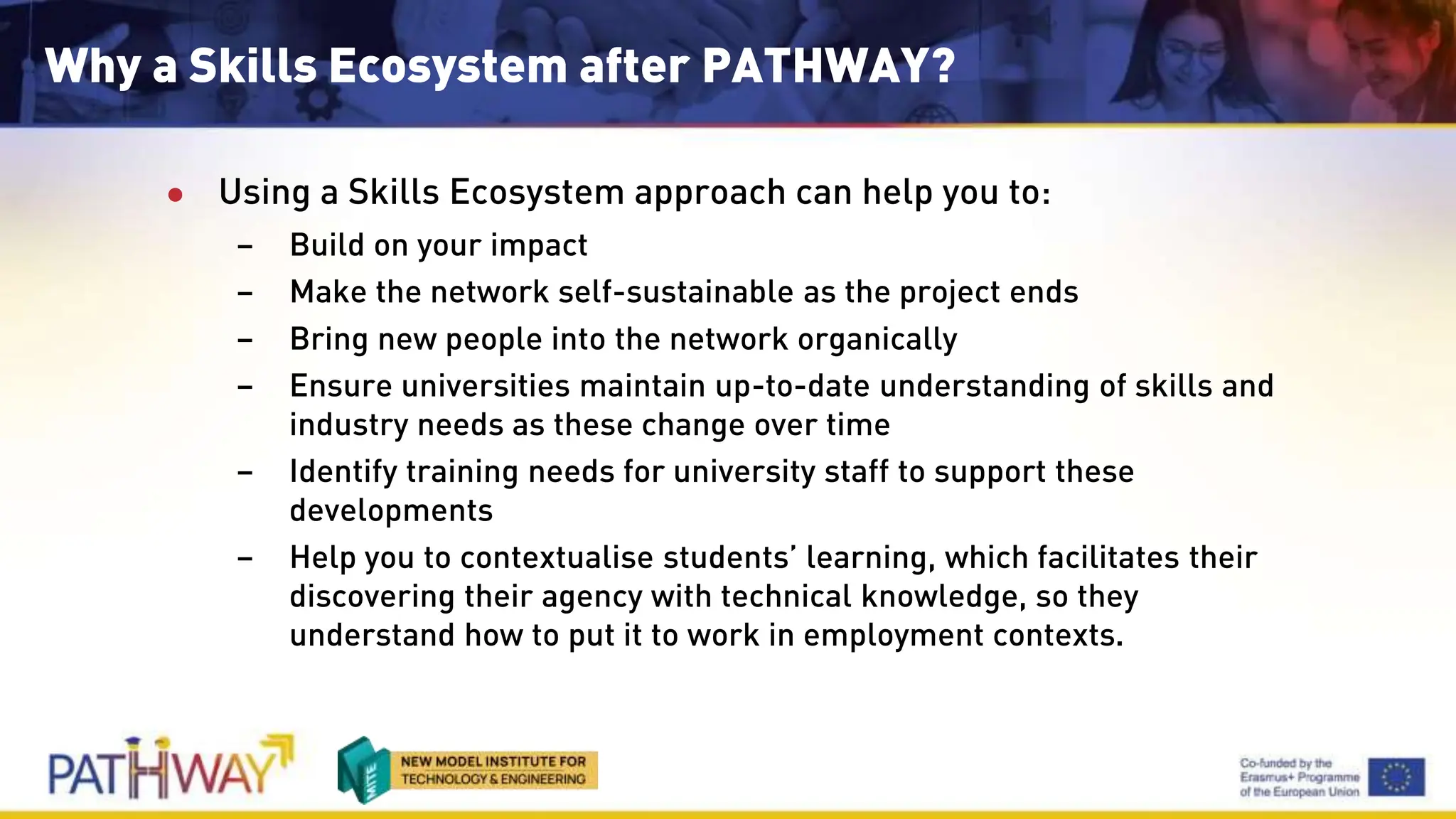 Why a Skills Ecosystem after PATHWAY?

• Using a Skills Ecosystem approach can help you to:
– Build on your impact
– Make the network self-sustainable as the project ends
– Bring new people into the network organically
– Ensure universities maintain up-to-date understanding of skills and industry needs as these change over time
– Identify training needs for university staff to support these developments
– Help you to contextualise students' learning, which facilitates their discovering their agency with technical knowledge, so they understand how to put it to work in employment contexts.

PATHWAY

NMITE NEW MODEL INSTITUTE FOR TECHNOLOGY & ENGINEERING

Co-funded by the Erasmus+ Programme of the European Union